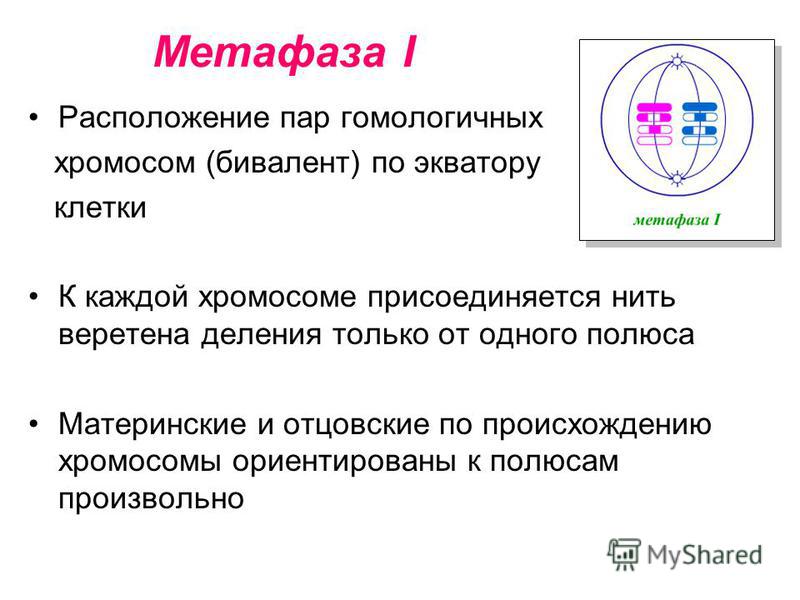 Метафаза I

• Расположение пар гомологичных хромосом (бивалент) по экватору клетки

метафаза I

• К каждой хромосоме присоединяется нить веретена деления только от одного полюса

• Материнские и отцовские по происхождению хромосомы ориентированы к полюсам произвольно

MyShared